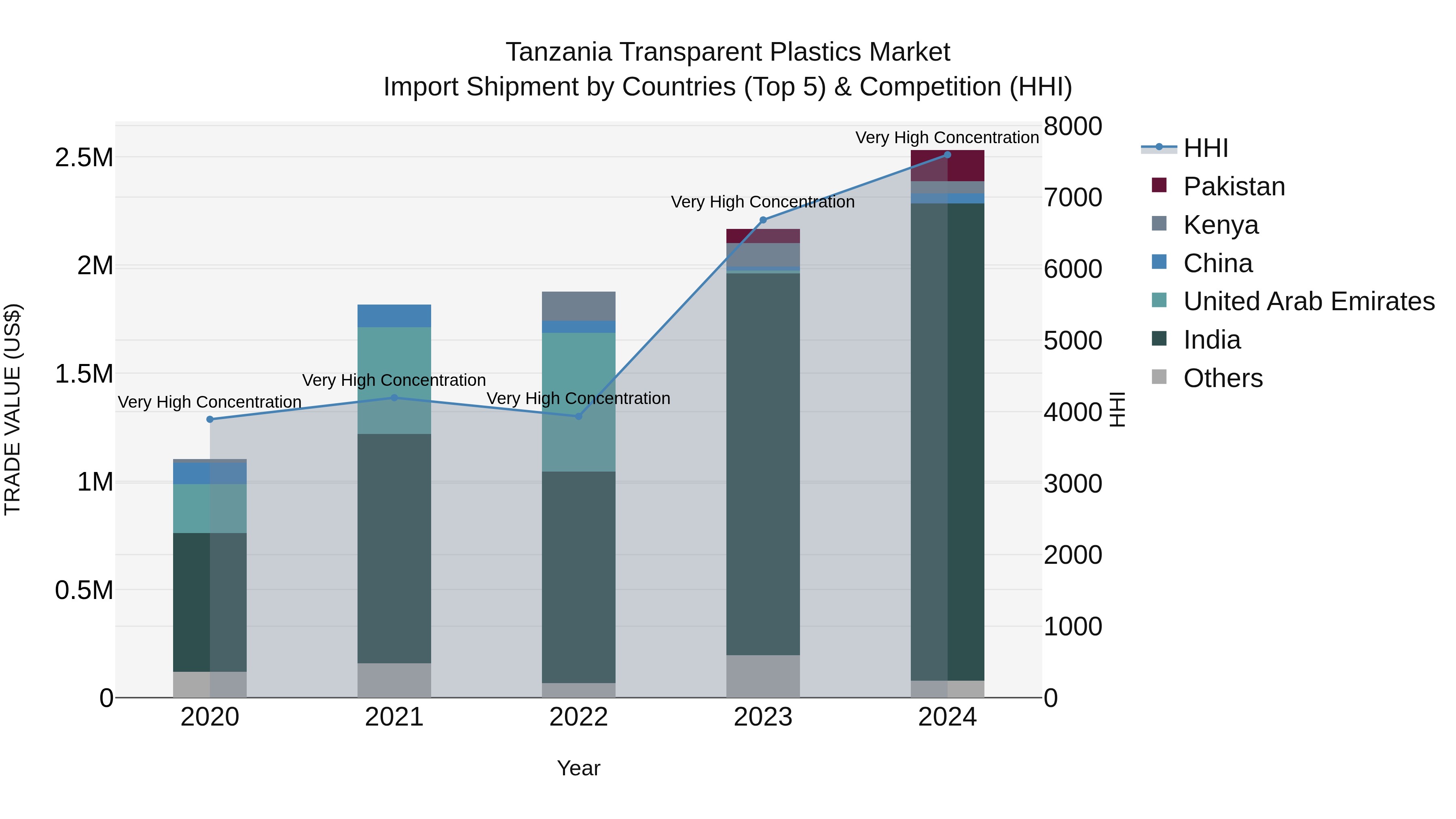 Tanzania Transparent Plastics Market
Import Shipment by Countries (Top 5) & Competition (HHI)

TRADE VALUE (US$)

2.5M
2M
1.5M
1M
0.5M
0

8000
7000
6000
5000
4000
3000
2000
1000
0

HHI

Very High Concentration
Very High Concentration
Very High Concentration
Very High Concentration
Very High Concentration

2020
2021
2022
2023
2024

Year

HHI
Pakistan
Kenya
China
United Arab Emirates
India
Others